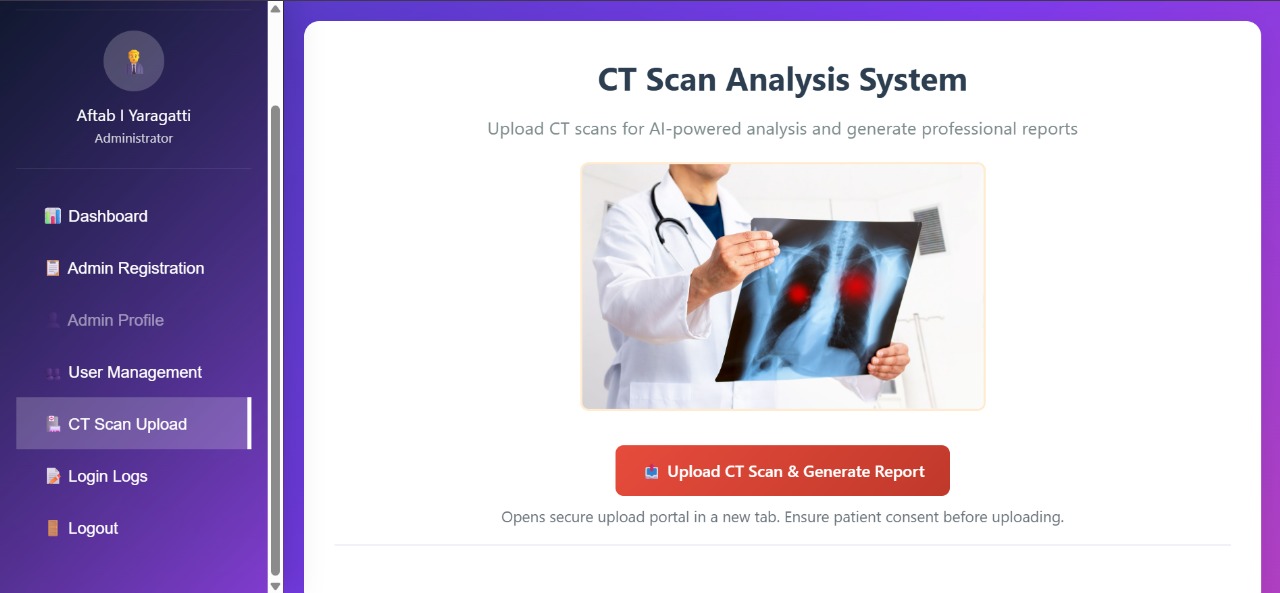 Aftab I Yaragatti
Administrator

Dashboard
Admin Registration
Admin Profile
User Management
CT Scan Upload
Login Logs
Logout

CT Scan Analysis System

Upload CT scans for AI-powered analysis and generate professional reports

Upload CT Scan & Generate Report

Opens secure upload portal in a new tab. Ensure patient consent before uploading.